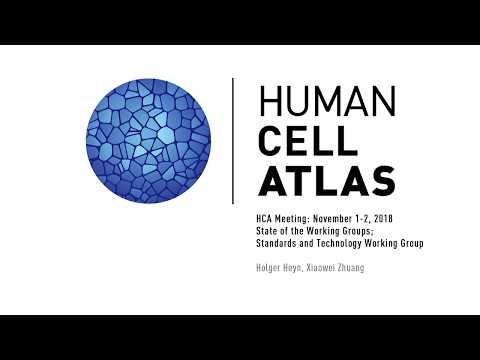 HUMAN
CELL
ATLAS

HCA Meeting: November 1-2, 2018
State of the Working Groups;
Standards and Technology Working Group

Holger Heyn, Xiaowei Zhuang